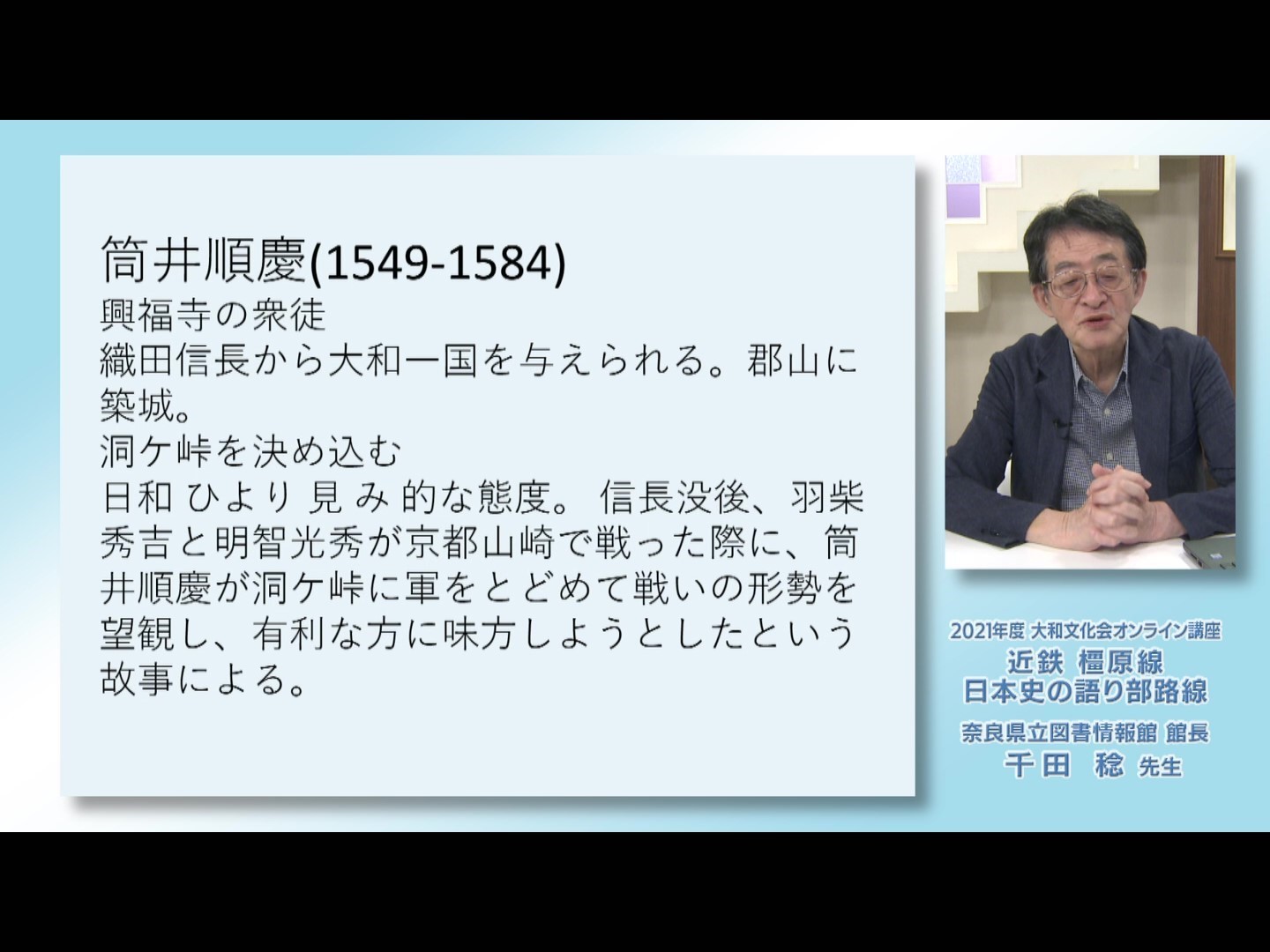 筒井順慶(1549-1584)
興福寺の衆徒
織田信長から大和一国を与えられる。郡山に築城。
洞ケ峠を決め込む
日和 ひより 見 み 的な態度。 信長没後、羽柴秀吉と明智光秀が京都山崎で戦った際に、筒井順慶が洞ケ峠に軍をとどめて戦いの形勢を望観し、有利な方に味方しようとしたという故事による。

2021年度 大和文化会オンライン講座
近鉄 橿原線
日本史の語り部路線
奈良県立図書情報館 館長
千田 稔 先生